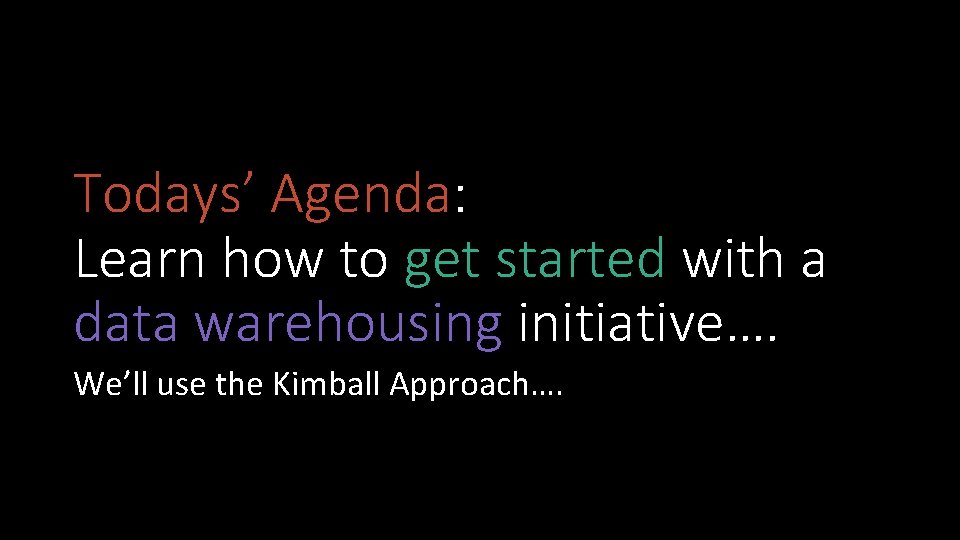 Todays’ Agenda:
Learn how to get started with a data warehousing initiative….

We’ll use the Kimball Approach….